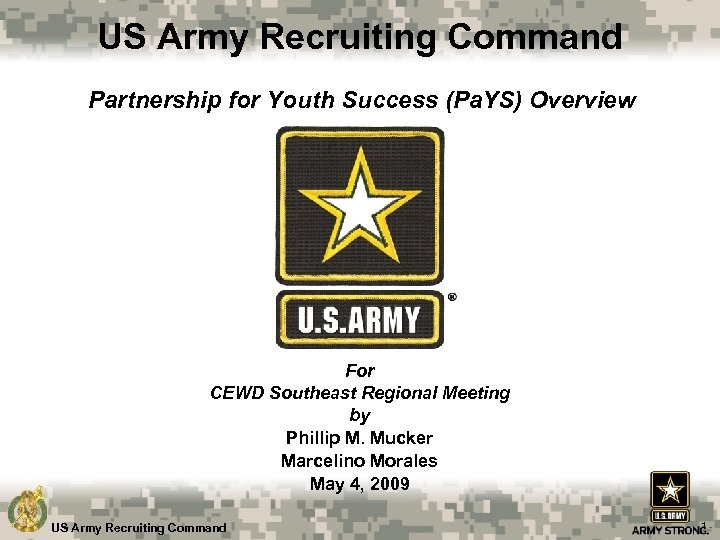 US Army Recruiting Command

Partnership for Youth Success (PaYS) Overview

U.S.ARMY ®

For
CEWD Southeast Regional Meeting
by
Phillip M. Mucker
Marcelino Morales
May 4, 2009

US Army Recruiting Command

U.S.ARMY
ARMY STRONG.

1